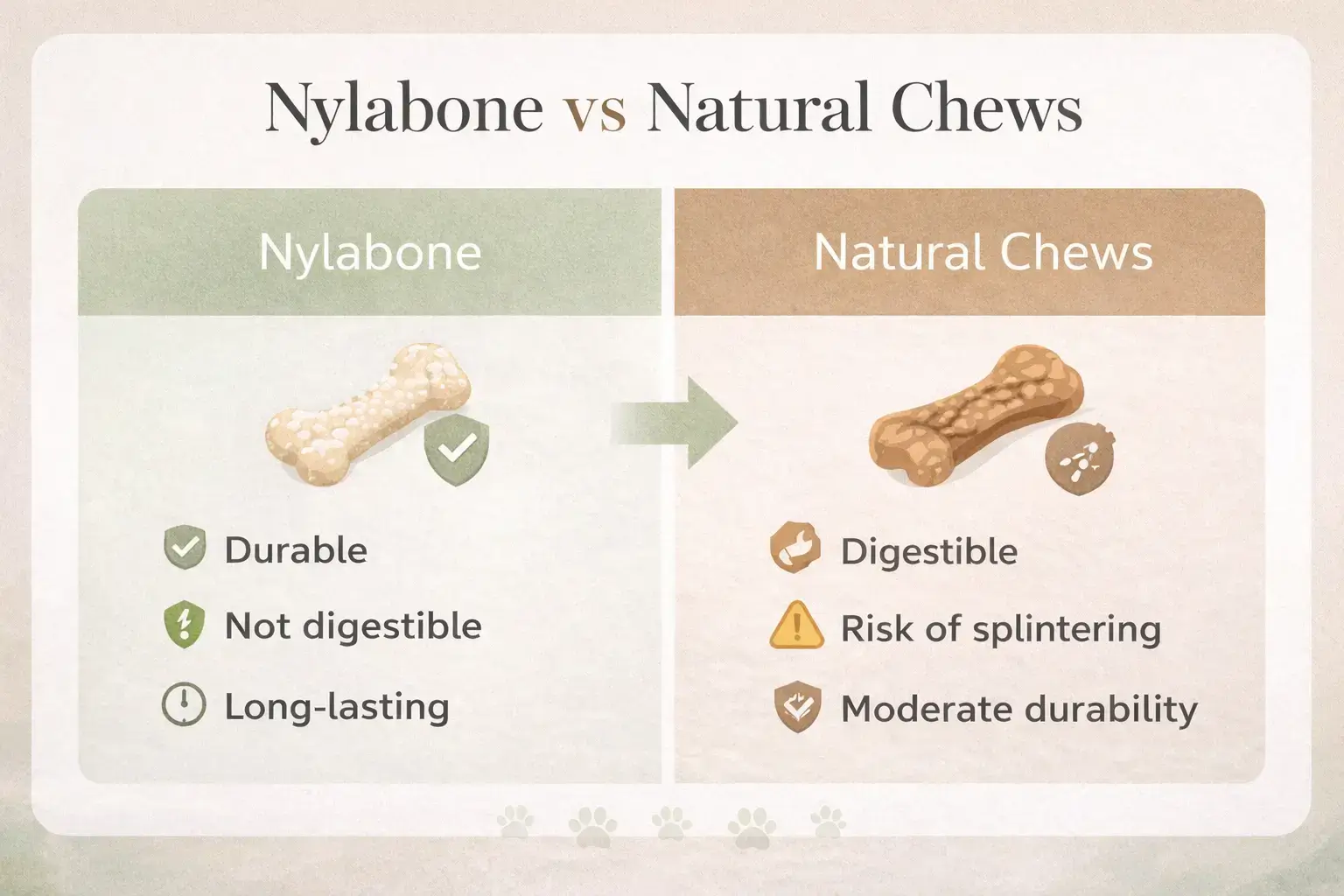 Nylabone vs Natural Chews

Nylabone

Durable

Not digestible

Long-lasting

Natural Chews

Digestible

Risk of splintering

Moderate durability